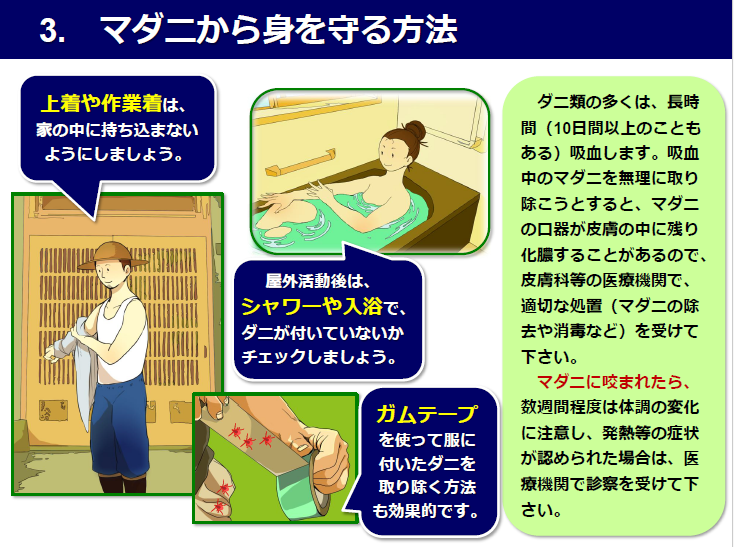 3.　マダニから身を守る方法

上着や作業着は、家の中に持ち込まないようにしましょう。

屋外活動後は、シャワーや入浴で、ダニが付いていないかチェックしましょう。

ガムテープを使って服に付いたダニを取り除く方法も効果的です。

ダニ類の多くは、長時間（10日間以上のこともある）吸血します。吸血中のマダニを無理に取り除こうとすると、マダニの口器が皮膚の中に残り化膿することがあるので、皮膚科等の医療機関で、適切な処置（マダニの除去や消毒など）を受けて下さい。

マダニに咬まれたら、数週間程度は体調の変化に注意し、発熱等の症状が認められた場合は、医療機関で診察を受けて下さい。